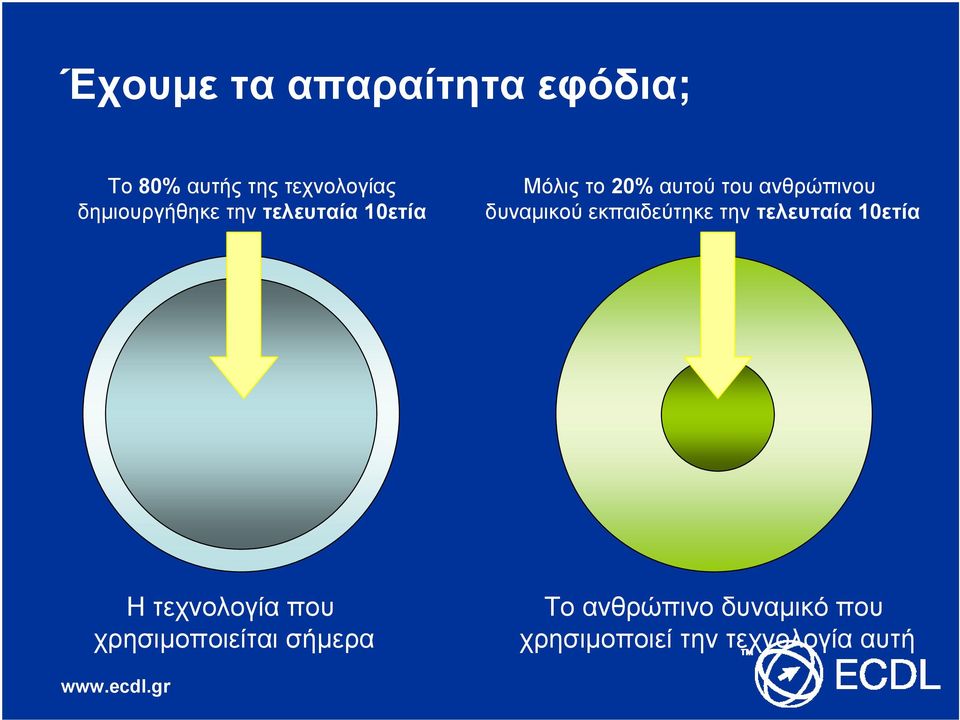 Έχουμε τα απαραίτητα εφόδια;

Το 80% αυτής της τεχνολογίας δημιουργήθηκε την τελευταία 10ετία

Μόλις το 20% αυτού του ανθρώπινου δυναμικού εκπαιδεύτηκε την τελευταία 10ετία

Η τεχνολογία που χρησιμοποιείται σήμερα

Το ανθρώπινο δυναμικό που χρησιμοποιεί την τεχνολογία αυτή

www.ecdl.gr

TM ECDL